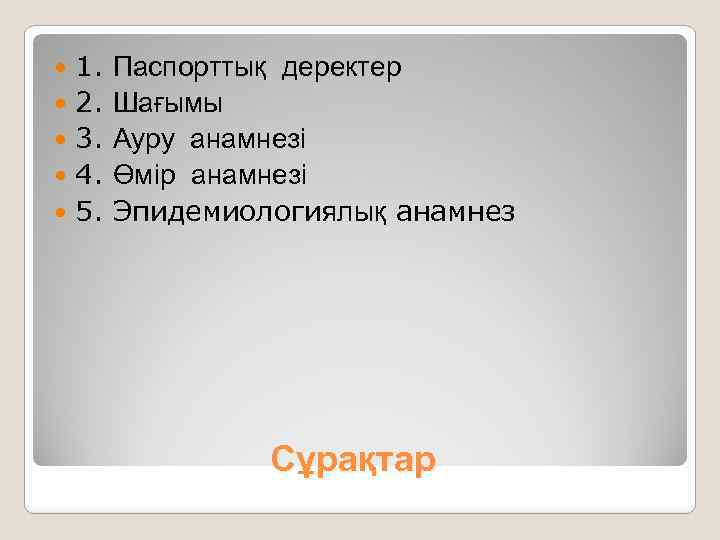 1. Паспорттық деректер
2. Шағымы
3. Ауру анамнезі
4. Өмір анамнезі
5. Эпидемиологиялық анамнез

Сұрақтар